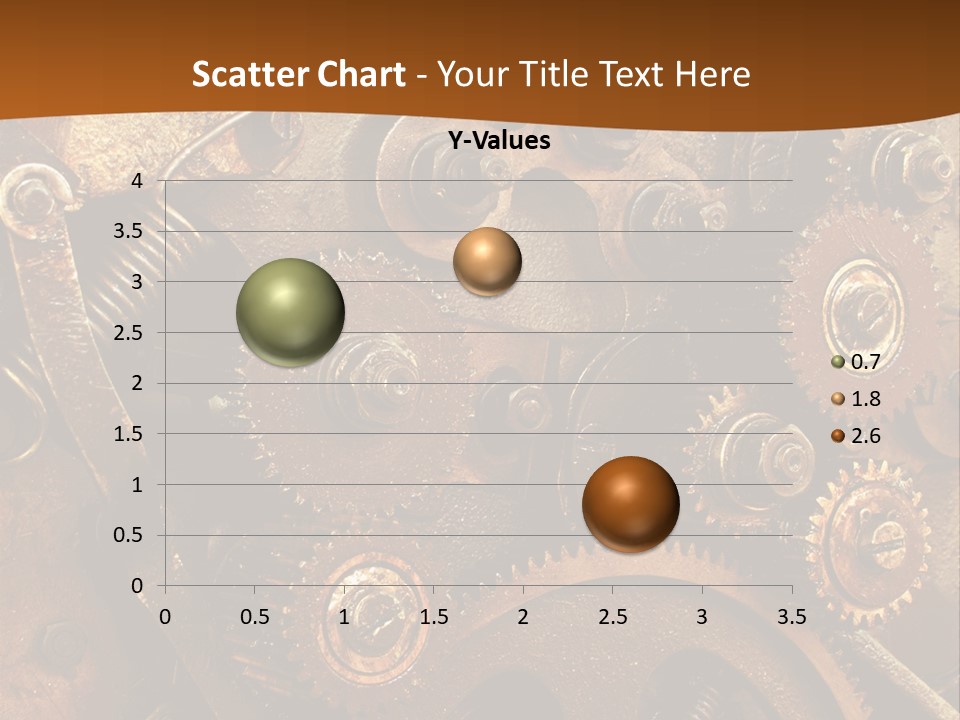 Scatter Chart - Your Title Text Here

Y-Values

4
3.5
3
2.5
2
1.5
1
0.5
0

0 0.5 1 1.5 2 2.5 3 3.5

0.7
1.8
2.6